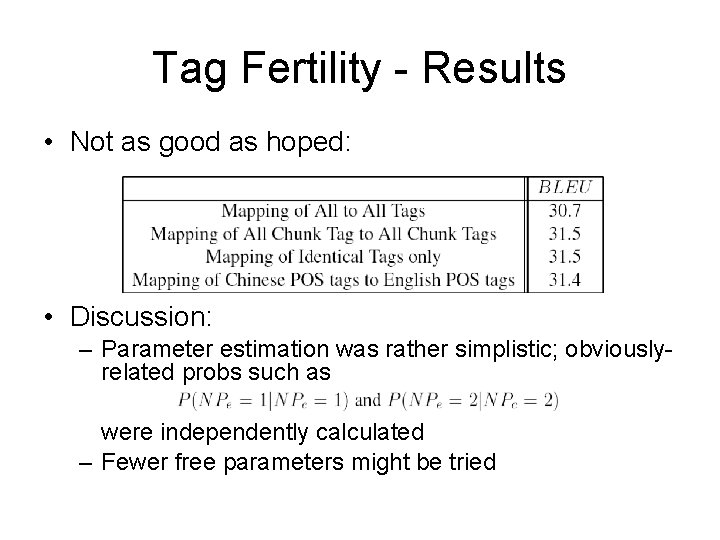 Tag Fertility - Results

• Not as good as hoped:

| | $BLEU$ |
|---|---|
| Mapping of All to All Tags | 30.7 |
| Mapping of All Chunk Tag to All Chunk Tags | 31.5 |
| Mapping of Identical Tags only | 31.5 |
| Mapping of Chinese POS tags to English POS tags | 31.4 |

• Discussion:
– Parameter estimation was rather simplistic; obviously-related probs such as
$P(NP_e = 1|NP_c = 1)$ and $P(NP_e = 2|NP_c = 2)$
were independently calculated
– Fewer free parameters might be tried